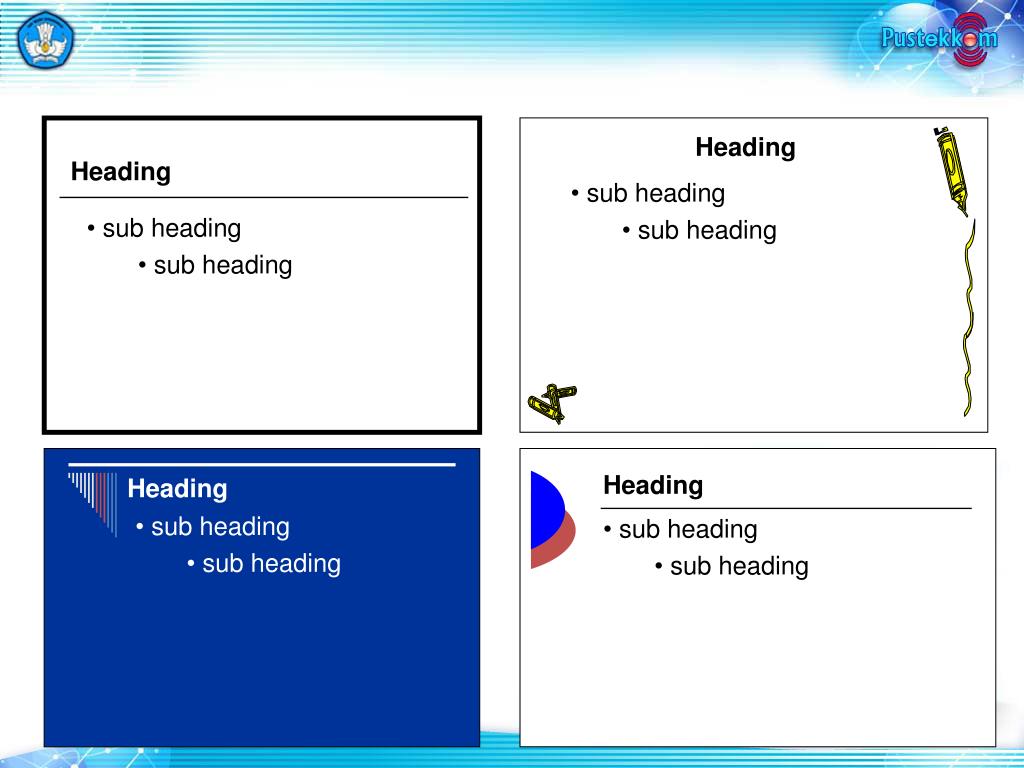 Pustekkom

Heading
• sub heading
• sub heading

Heading
• sub heading
• sub heading

Heading
• sub heading
• sub heading

Heading
• sub heading
• sub heading